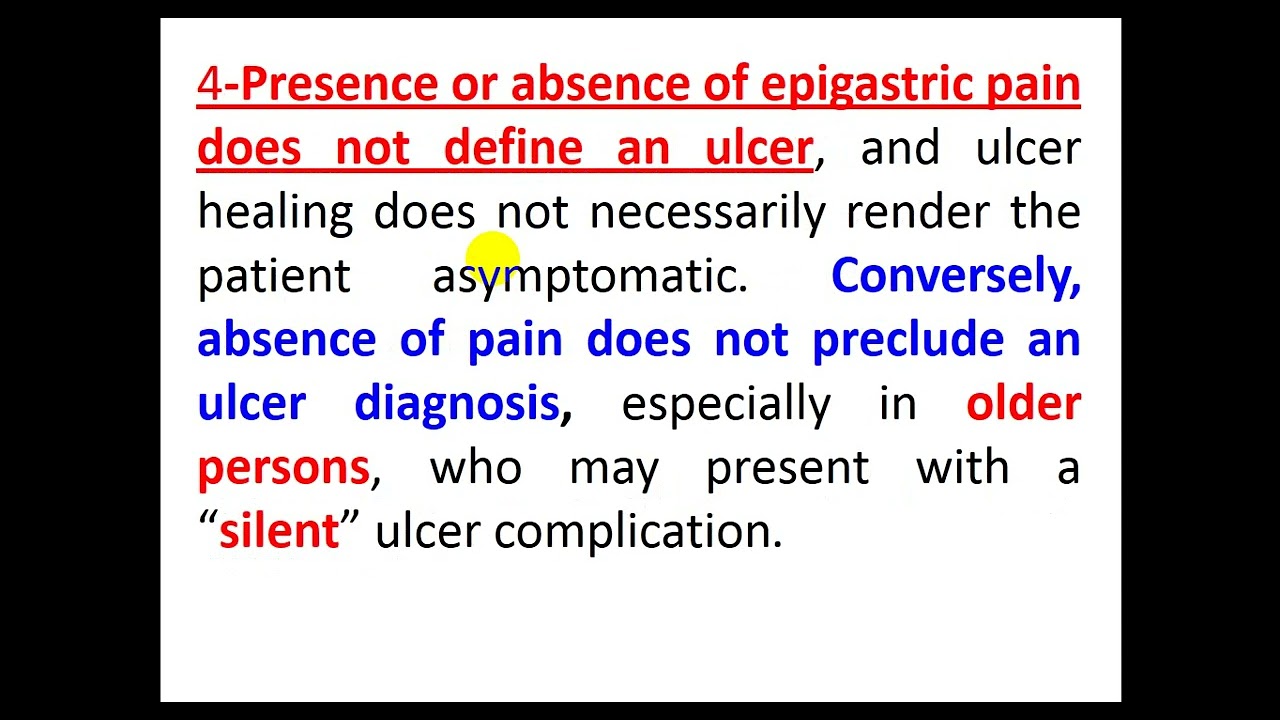 4-Presence or absence of epigastric pain does not define an ulcer, and ulcer healing does not necessarily render the patient asymptomatic. Conversely, absence of pain does not preclude an ulcer diagnosis, especially in older persons, who may present with a “silent” ulcer complication.